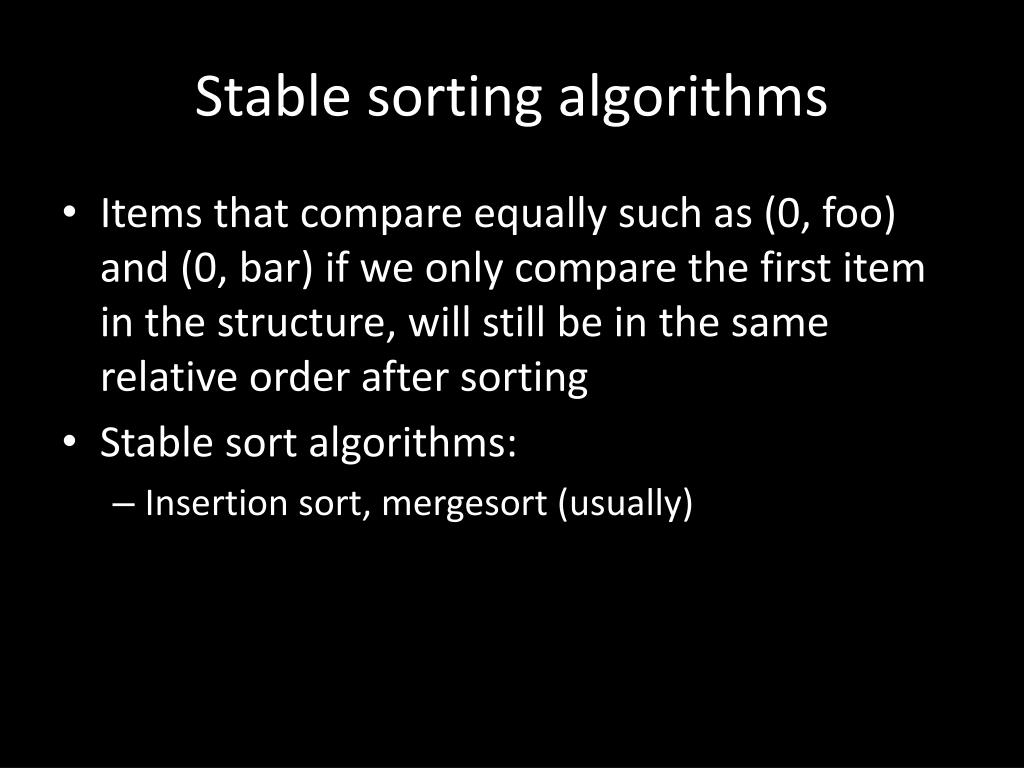 Stable sorting algorithms

• Items that compare equally such as (0, foo) and (0, bar) if we only compare the first item in the structure, will still be in the same relative order after sorting
• Stable sort algorithms:
– Insertion sort, mergesort (usually)